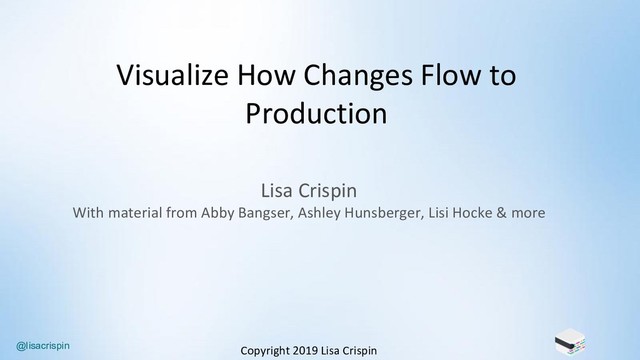 Visualize How Changes Flow to Production

Lisa Crispin
With material from Abby Bangser, Ashley Hunsberger, Lisi Hocke & more

@lisacrispin

Copyright 2019 Lisa Crispin